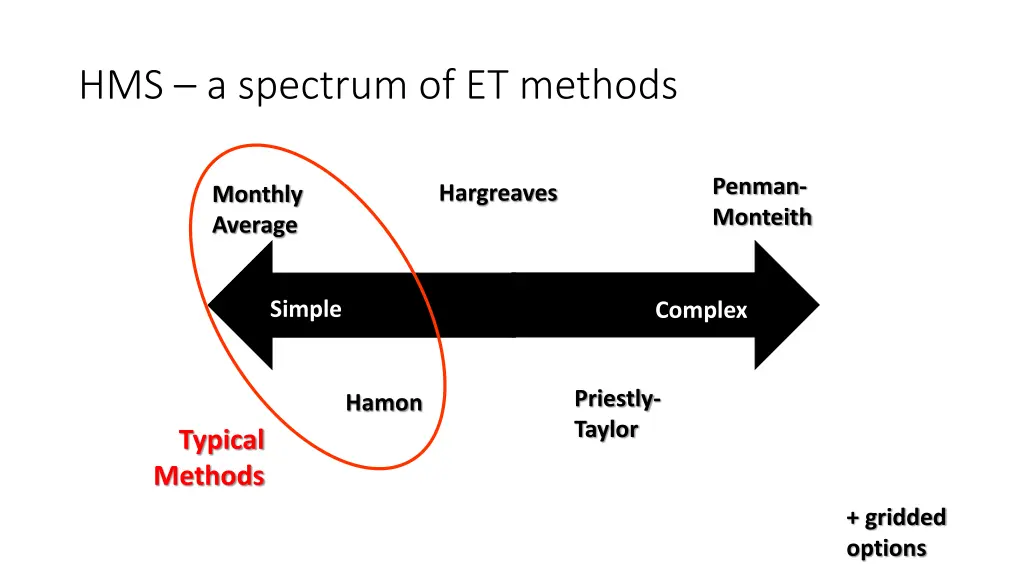 HMS – a spectrum of ET methods

Monthly Average

Hargreaves

Penman-Monteith

Simple

Complex

Hamon

Priestly-Taylor

Typical Methods

+ gridded options